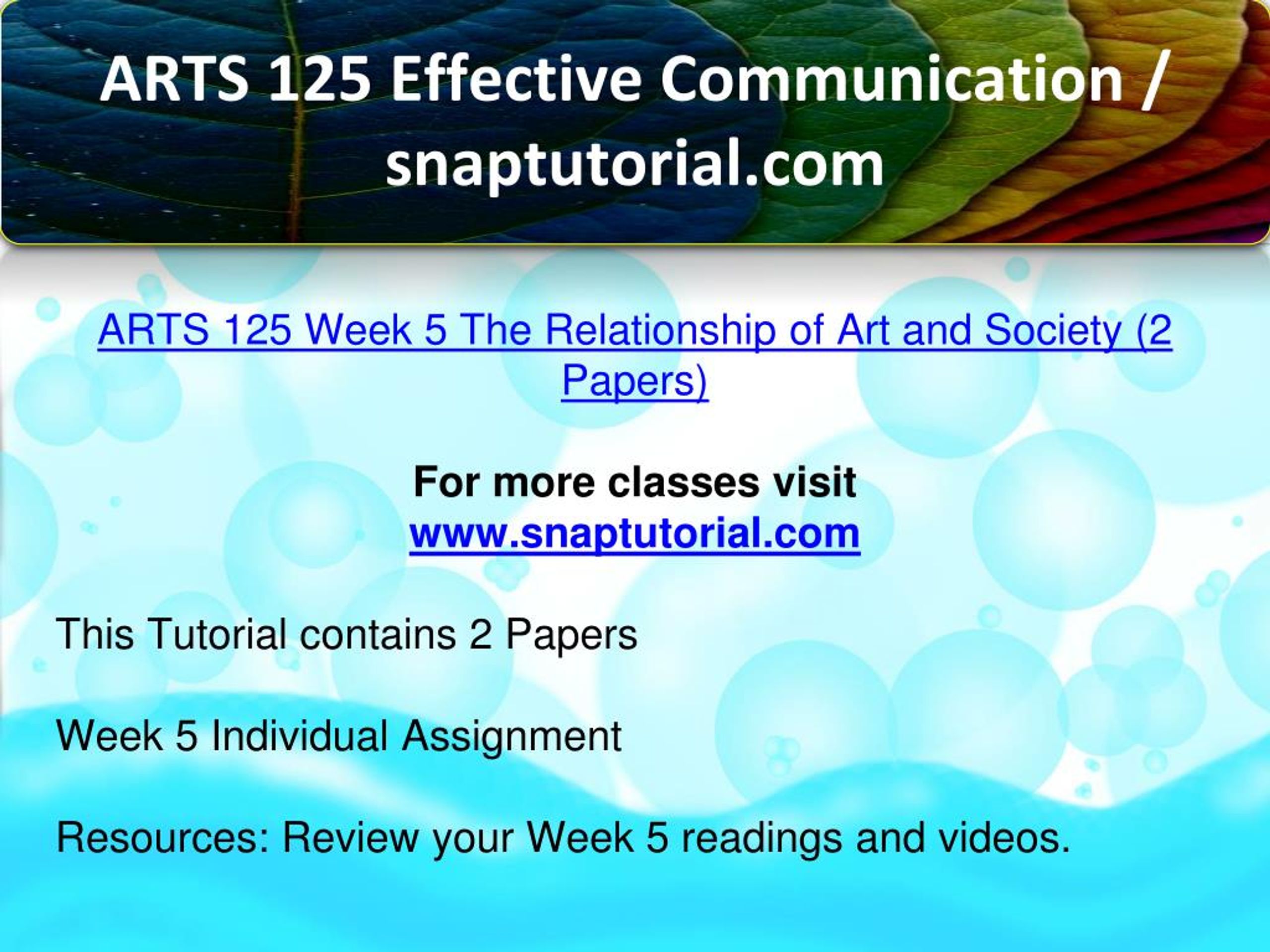 ARTS 125 Effective Communication / snaptutorial.com

ARTS 125 Week 5 The Relationship of Art and Society (2 Papers)

For more classes visit
www.snaptutorial.com

This Tutorial contains 2 Papers

Week 5 Individual Assignment

Resources: Review your Week 5 readings and videos.